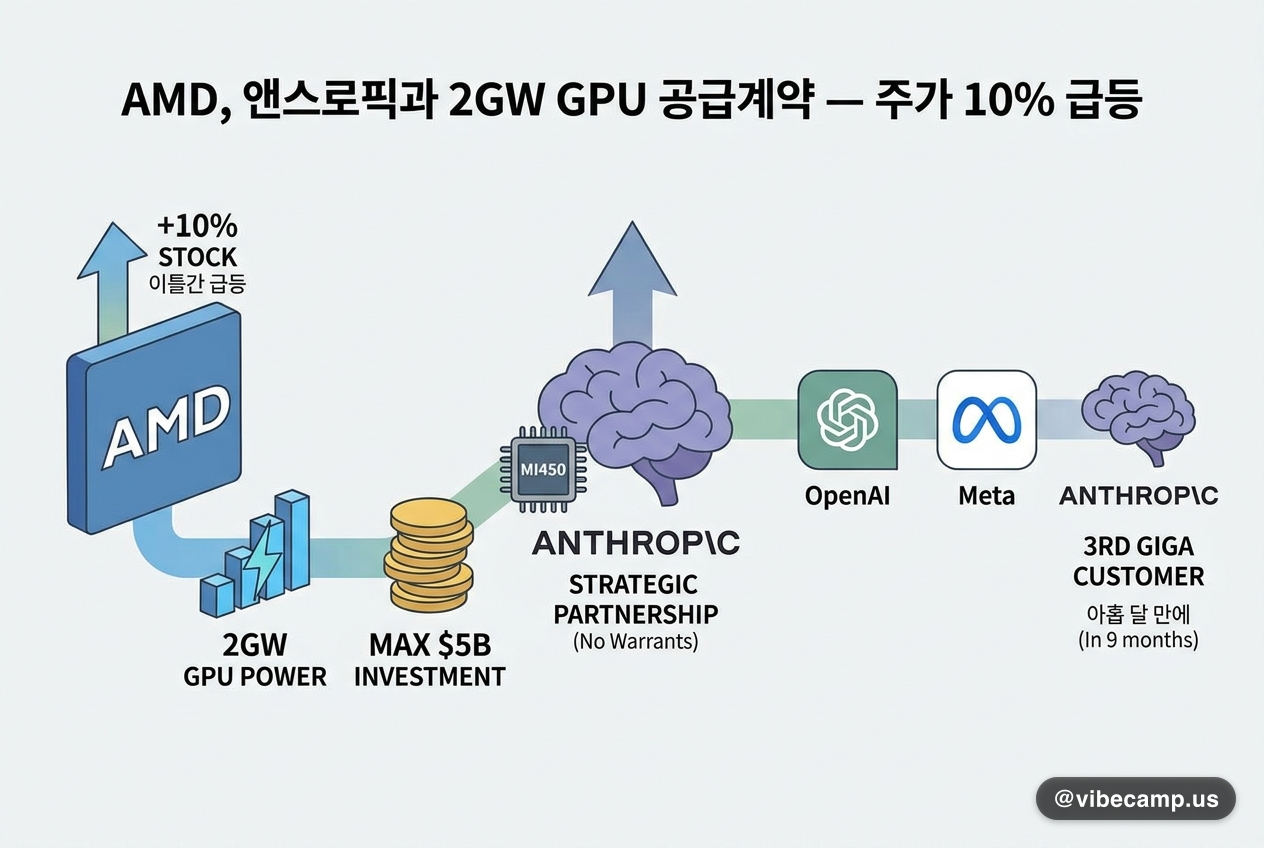 AMD, 앤스로픽과 2GW GPU 공급계약 — 주가 10% 급등

+10%
STOCK
이틀간 급등

AMD

2GW
GPU POWER

MAX $5B
INVESTMENT

MI450

ANTHROP\C
STRATEGIC PARTNERSHIP
(No Warrants)

OpenAI

Meta

ANTHROP\C
3RD GIGA CUSTOMER
아홉 달 만에
(In 9 months)

@vibecamp.us